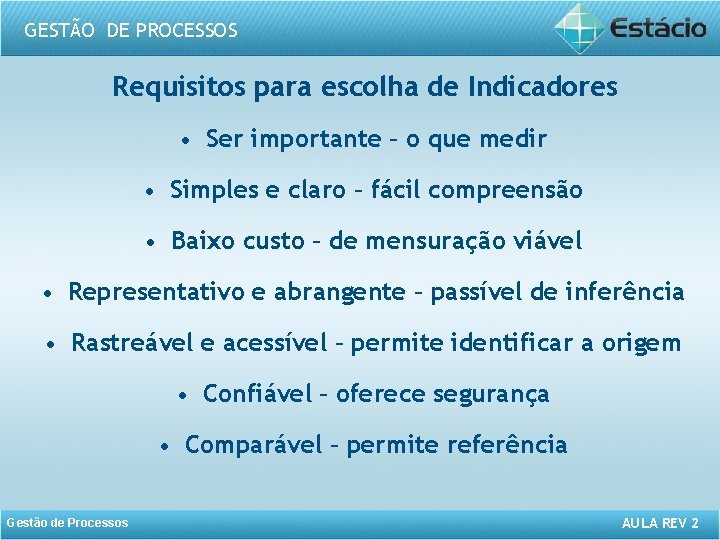 GESTÃO DE PROCESSOS

Estácio

Requisitos para escolha de Indicadores

• Ser importante – o que medir

• Simples e claro – fácil compreensão

• Baixo custo – de mensuração viável

• Representativo e abrangente – passível de inferência

• Rastreável e acessível – permite identificar a origem

• Confiável – oferece segurança

• Comparável – permite referência

Gestão de Processos

AULA REV 2